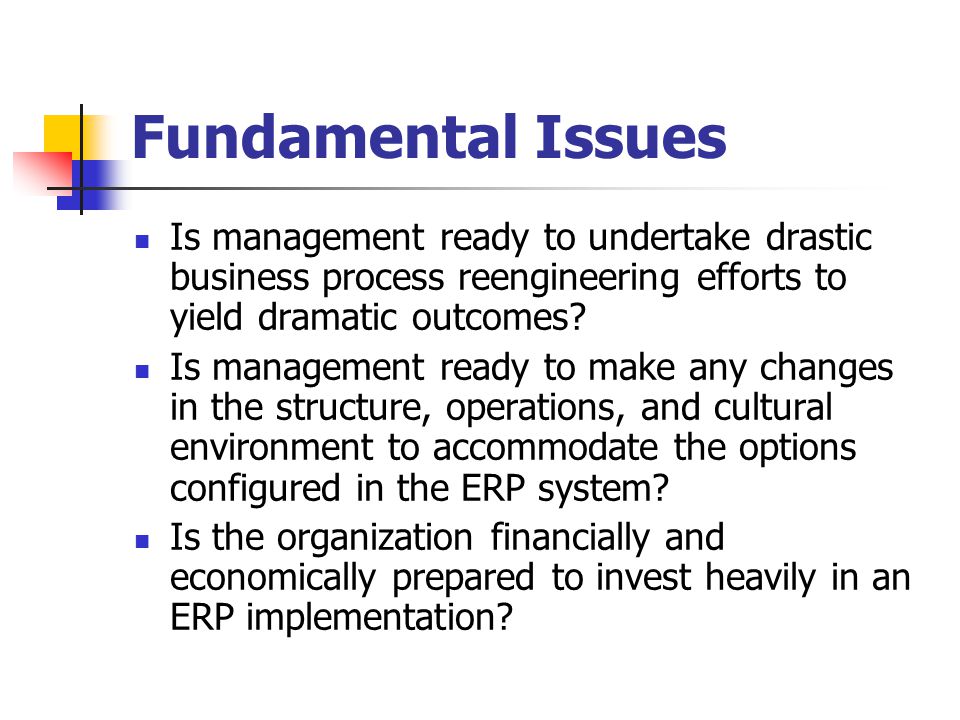 Fundamental Issues

- Is management ready to undertake drastic business process reengineering efforts to yield dramatic outcomes?
- Is management ready to make any changes in the structure, operations, and cultural environment to accommodate the options configured in the ERP system?
- Is the organization financially and economically prepared to invest heavily in an ERP implementation?